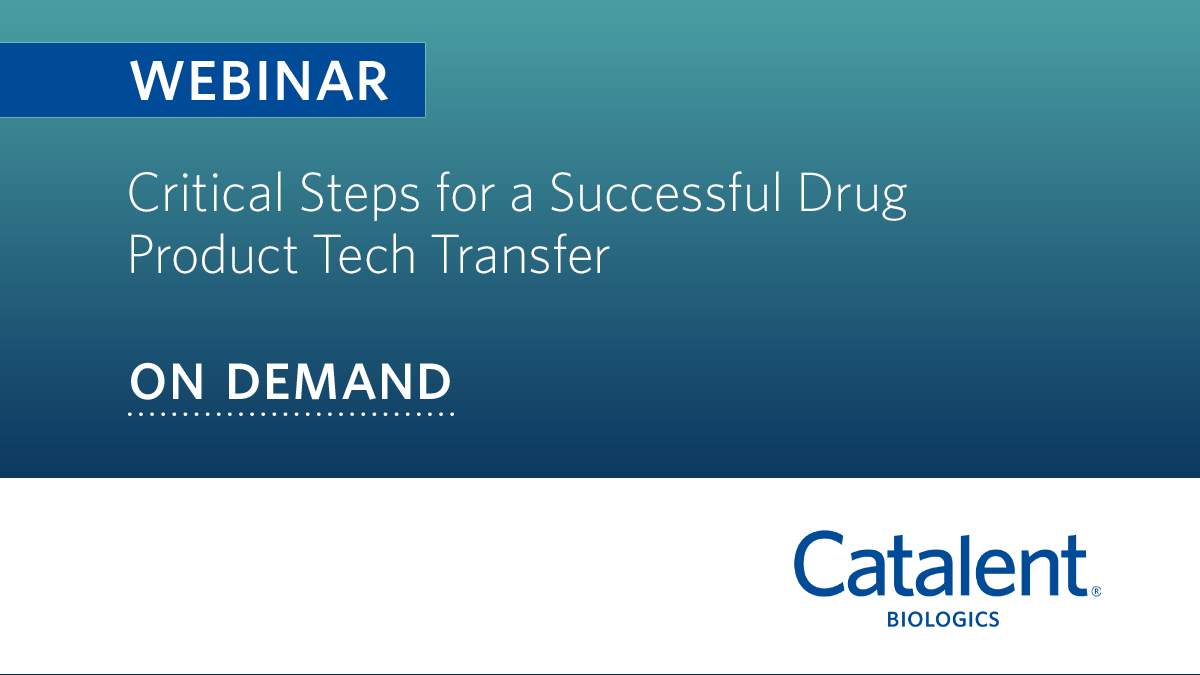 WEBINAR

Critical Steps for a Successful Drug Product Tech Transfer

ON DEMAND

Catalent®
BIOLOGICS